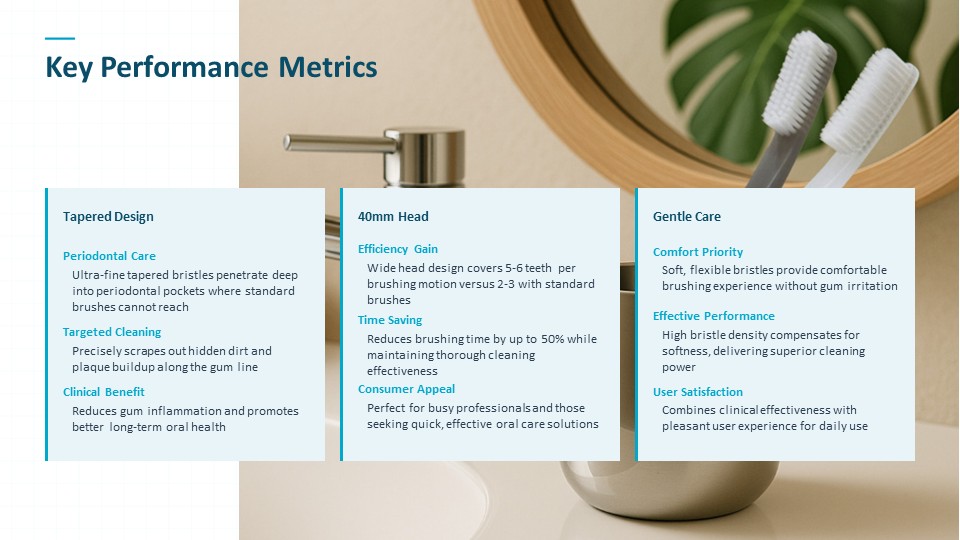 Key Performance Metrics

Tapered Design

Periodontal Care
Ultra-fine tapered bristles penetrate deep into periodontal pockets where standard brushes cannot reach

Targeted Cleaning
Precisely scrapes out hidden dirt and plaque buildup along the gum line

Clinical Benefit
Reduces gum inflammation and promotes better long-term oral health

40mm Head

Efficiency Gain
Wide head design covers 5-6 teeth per brushing motion versus 2-3 with standard brushes

Time Saving
Reduces brushing time by up to 50% while maintaining thorough cleaning effectiveness

Consumer Appeal
Perfect for busy professionals and those seeking quick, effective oral care solutions

Gentle Care

Comfort Priority
Soft, flexible bristles provide comfortable brushing experience without gum irritation

Effective Performance
High bristle density compensates for softness, delivering superior cleaning power

User Satisfaction
Combines clinical effectiveness with pleasant user experience for daily use